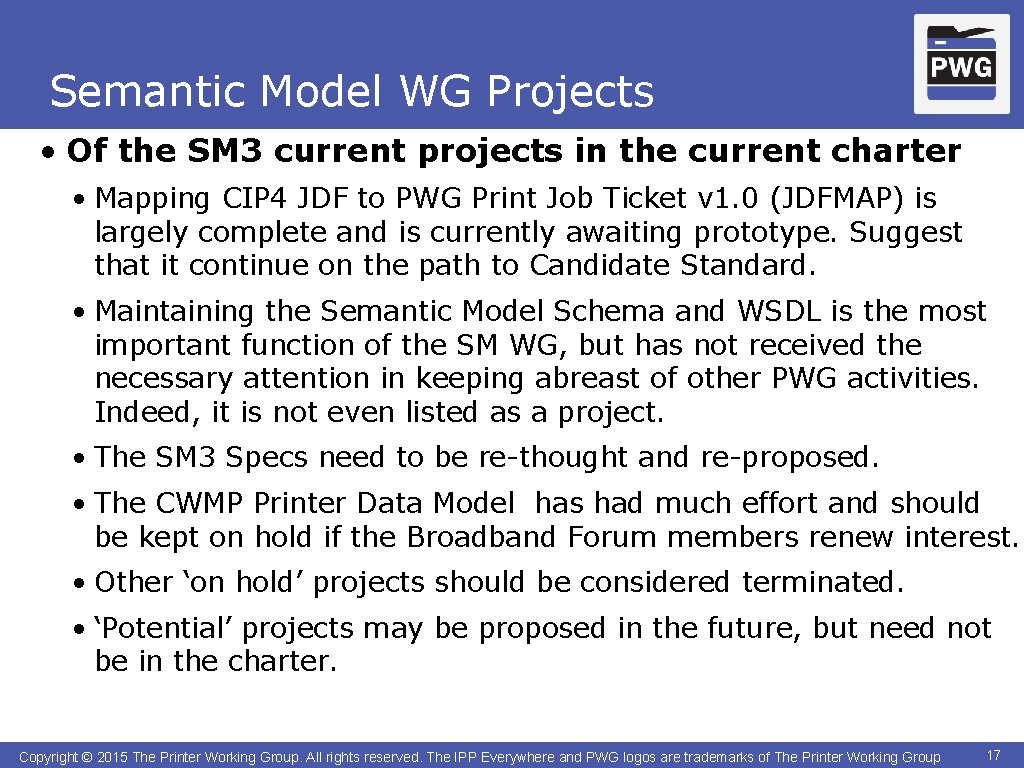 Semantic Model WG Projects

PWG

• Of the SM3 current projects in the current charter

• Mapping CIP4 JDF to PWG Print Job Ticket v1.0 (JDFMAP) is largely complete and is currently awaiting prototype. Suggest that it continue on the path to Candidate Standard.

• Maintaining the Semantic Model Schema and WSDL is the most important function of the SM WG, but has not received the necessary attention in keeping abreast of other PWG activities. Indeed, it is not even listed as a project.

• The SM3 Specs need to be re-thought and re-proposed.

• The CWMP Printer Data Model has had much effort and should be kept on hold if the Broadband Forum members renew interest.

• Other ‘on hold’ projects should be considered terminated.

• ‘Potential’ projects may be proposed in the future, but need not be in the charter.

Copyright © 2015 The Printer Working Group. All rights reserved. The IPP Everywhere and PWG logos are trademarks of The Printer Working Group

17